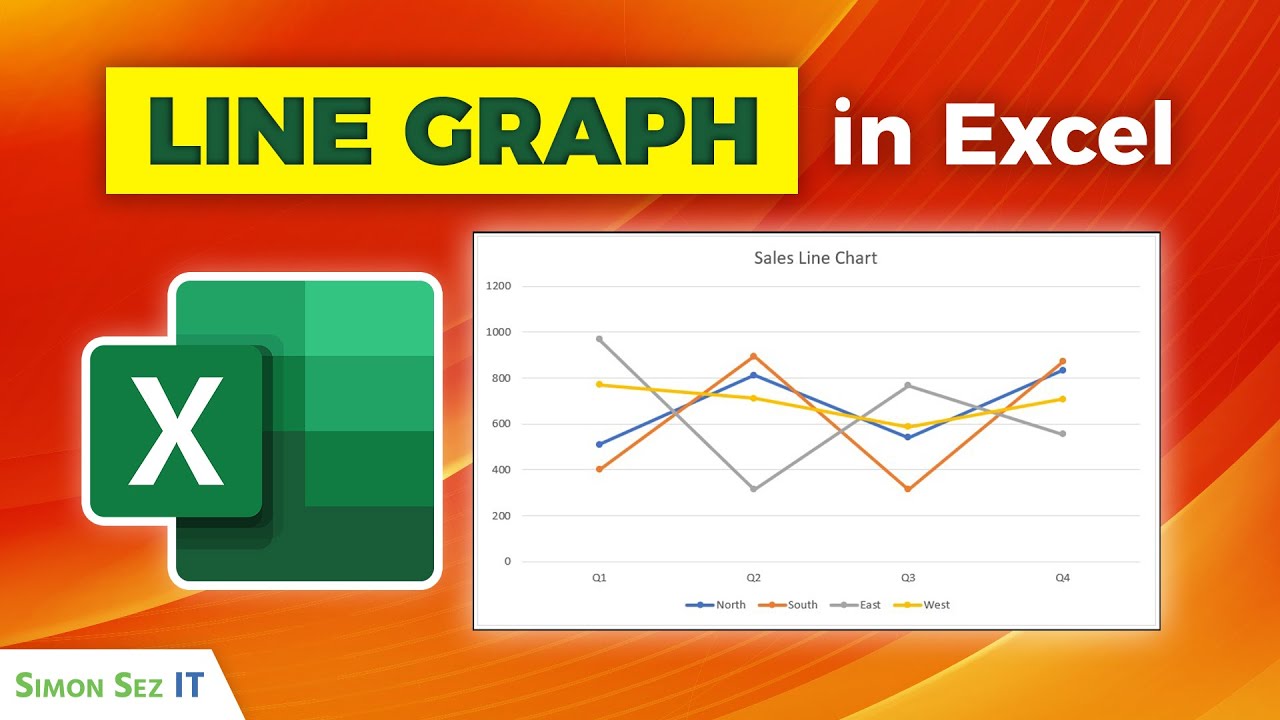 LINE GRAPH in Excel

X

Sales Line Chart

1200
1000
800
600
400
200
0

Q1 Q2 Q3 Q4

North South East West

SIMON SEZ IT